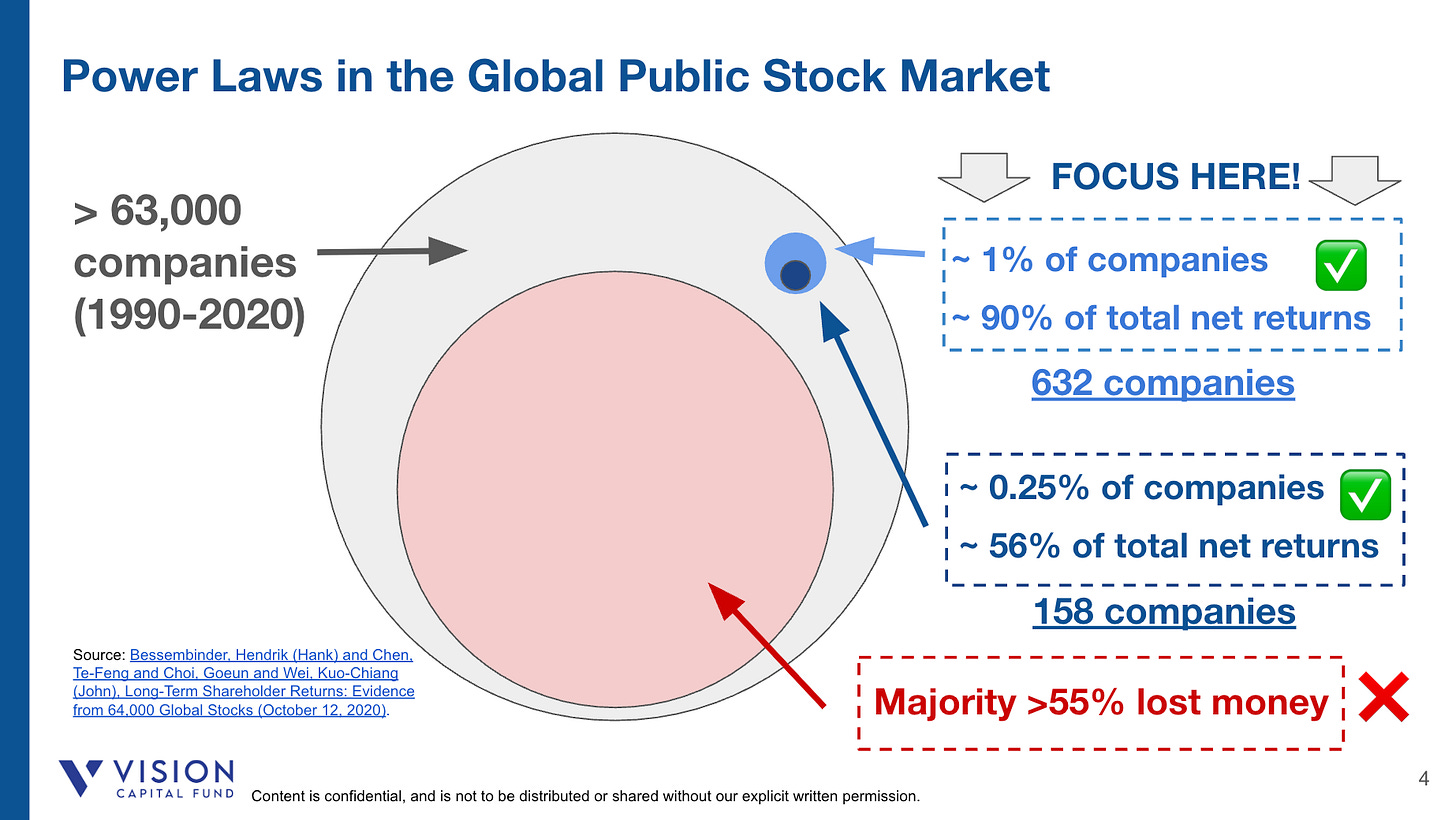 Power Laws in the Global Public Stock Market

> 63,000 companies (1990-2020)

FOCUS HERE!

~ 1% of companies ✅
~ 90% of total net returns

632 companies

~ 0.25% of companies ✅
~ 56% of total net returns

158 companies

Majority >55% lost money ❌

Source: Bessembinder, Hendrik (Hank) and Chen, Te-Feng and Choi, Goeun and Wei, Kuo-Chiang (John), Long-Term Shareholder Returns: Evidence from 64,000 Global Stocks (October 12, 2020).

VISION CAPITAL FUND

Content is confidential, and is not to be distributed or shared without our explicit written permission.

4